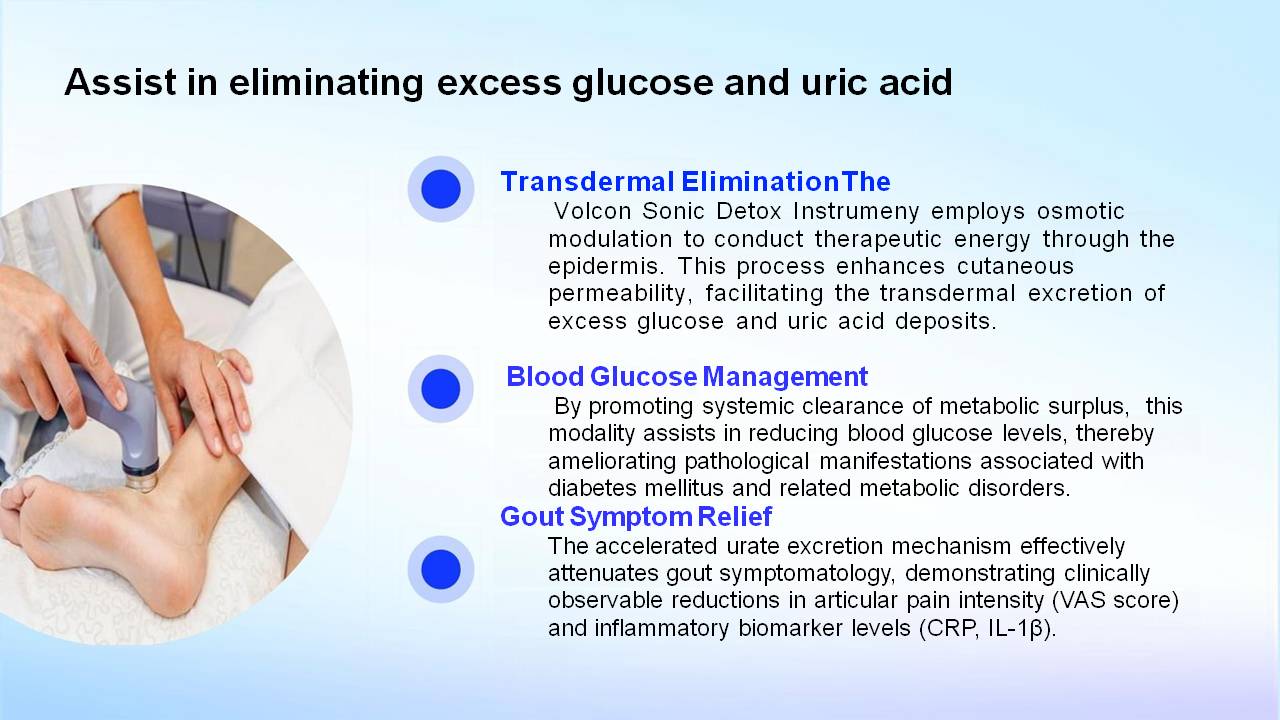 Assist in eliminating excess glucose and uric acid

Transdermal EliminationThe

Volcon Sonic Detox Instrumeny employs osmotic modulation to conduct therapeutic energy through the epidermis. This process enhances cutaneous permeability, facilitating the transdermal excretion of excess glucose and uric acid deposits.

Blood Glucose Management

By promoting systemic clearance of metabolic surplus, this modality assists in reducing blood glucose levels, thereby ameliorating pathological manifestations associated with diabetes mellitus and related metabolic disorders.

Gout Symptom Relief

The accelerated urate excretion mechanism effectively attenuates gout symptomatology, demonstrating clinically observable reductions in articular pain intensity (VAS score) and inflammatory biomarker levels (CRP, IL-1β).